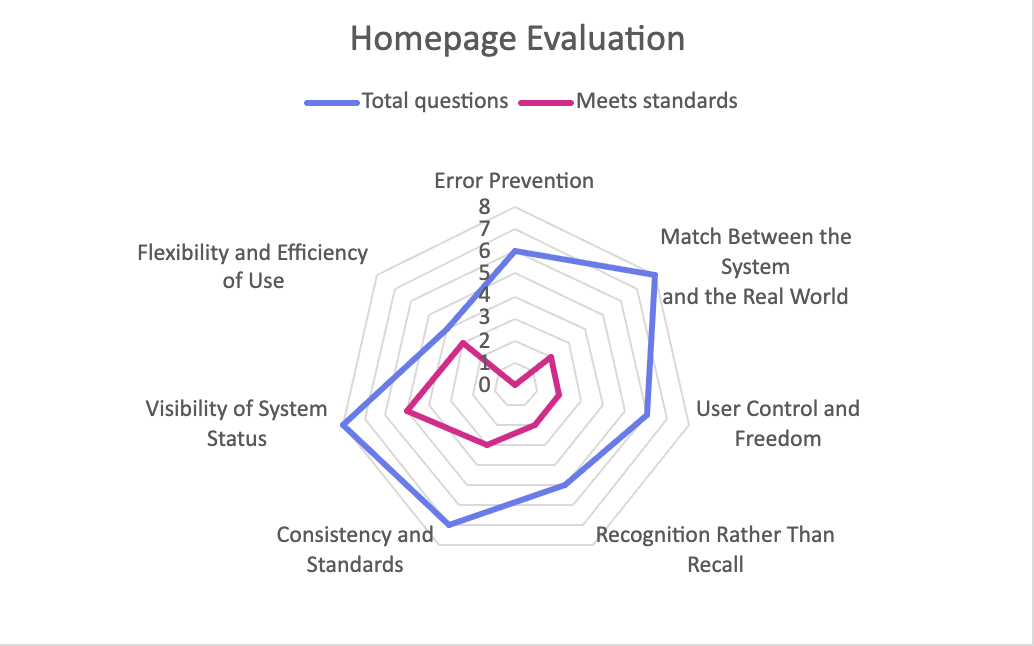 Homepage Evaluation

Total questions
Meets standards

Error Prevention
8
7
6
5
4
3
2
1
0

Match Between the System and the Real World

User Control and Freedom

Recognition Rather Than Recall

Consistency and Standards

Visibility of System Status

Flexibility and Efficiency of Use